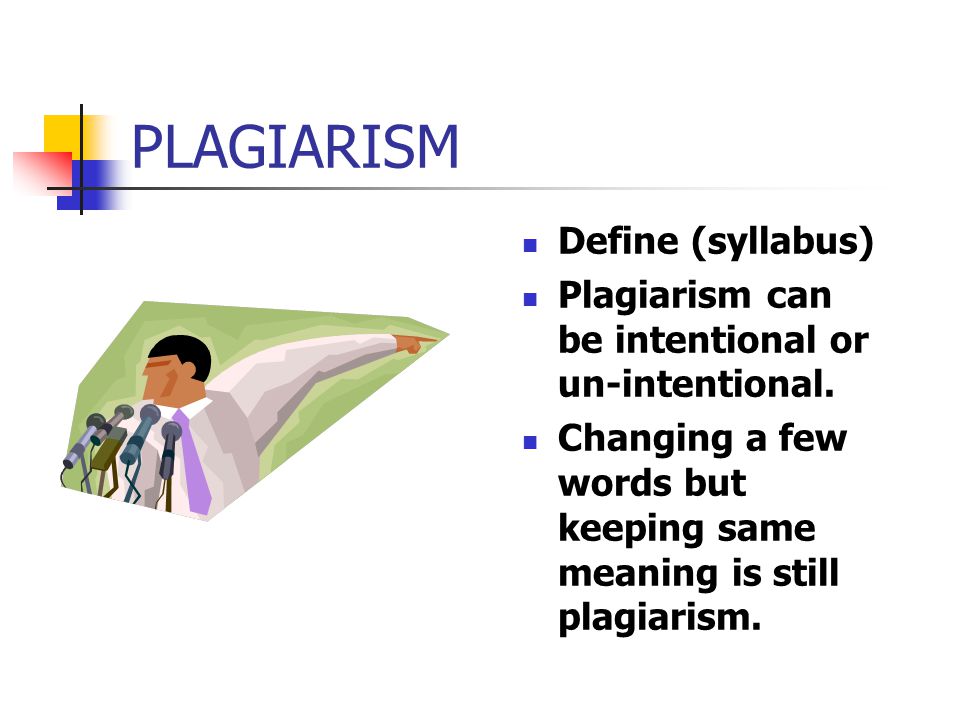 PLAGIARISM

- Define (syllabus)
- Plagiarism can be intentional or un-intentional.
- Changing a few words but keeping same meaning is still plagiarism.